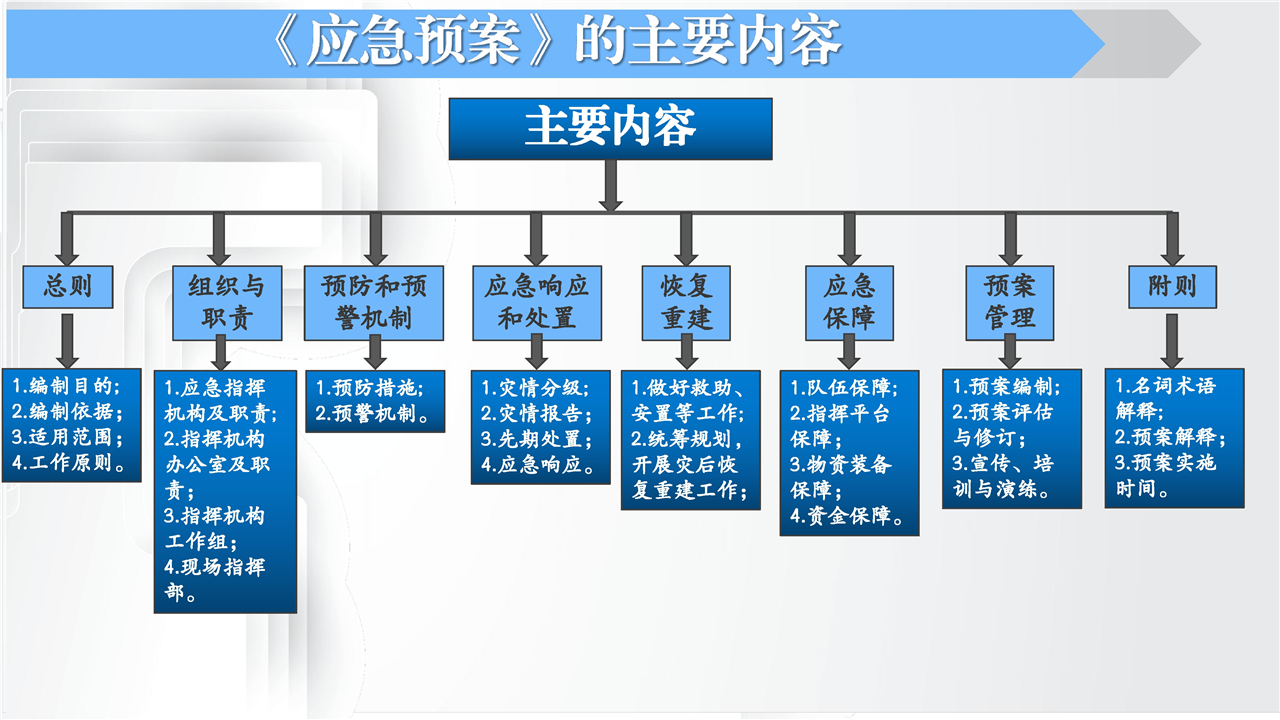 《应急预案》的主要内容

主要内容

总则

1.编制目的;
2.编制依据;
3.适用范围;
4.工作原则。

组织与职责

1.应急指挥机构及职责;
2.指挥机构办公室及职责;
3.指挥机构工作组;
4.现场指挥部。

预防和预警机制

1.预防措施;
2.预警机制。

应急响应和处置

1.灾情分级;
2.灾情报告;
3.先期处置;
4.应急响应。

恢复重建

1.做好救助、安置等工作;
2.统筹规划，开展灾后恢复重建工作;

应急保障

1.队伍保障;
2.指挥平台保障;
3.物资装备保障;
4.资金保障。

预案管理

1.预案编制;
2.预案评估与修订;
3.宣传、培训与演练。

附则

1.名词术语解释;
2.预案解释;
3.预案实施时间。